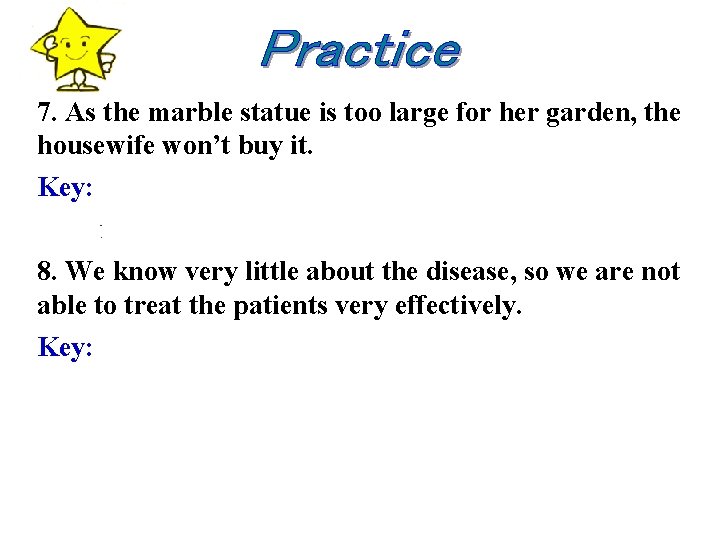 Practice

7. As the marble statue is too large for her garden, the housewife won't buy it.

Key:

8. We know very little about the disease, so we are not able to treat the patients very effectively.

Key: